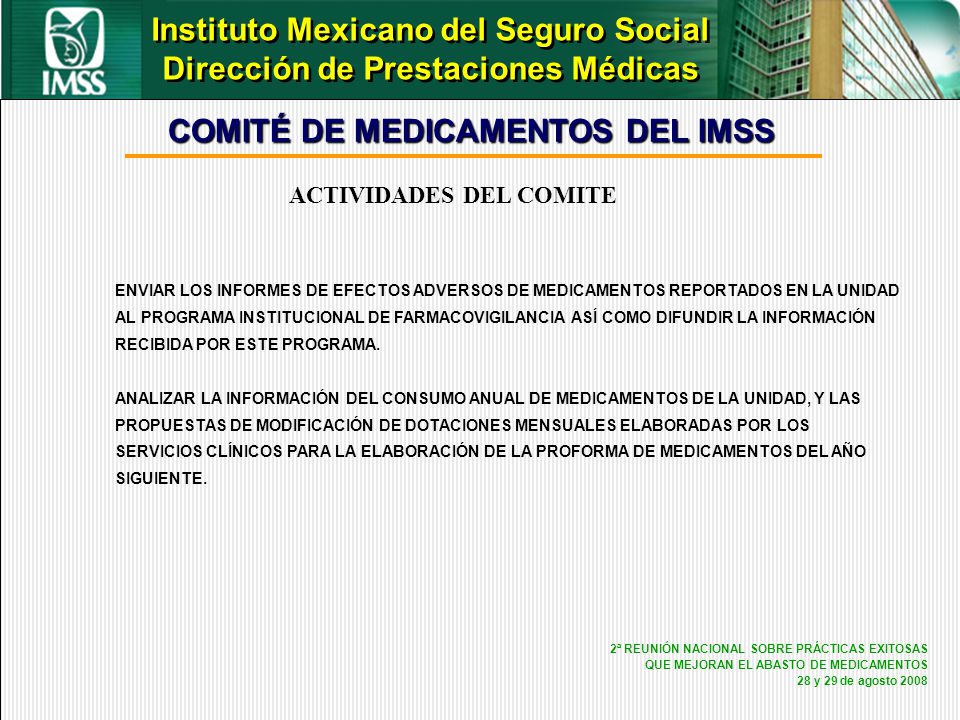 IMSS

Instituto Mexicano del Seguro Social
Dirección de Prestaciones Médicas

COMITÉ DE MEDICAMENTOS DEL IMSS

ACTIVIDADES DEL COMITE

ENVIAR LOS INFORMES DE EFECTOS ADVERSOS DE MEDICAMENTOS REPORTADOS EN LA UNIDAD AL PROGRAMA INSTITUCIONAL DE FARMACOVIGILANCIA ASÍ COMO DIFUNDIR LA INFORMACIÓN RECIBIDA POR ESTE PROGRAMA.

ANALIZAR LA INFORMACIÓN DEL CONSUMO ANUAL DE MEDICAMENTOS DE LA UNIDAD, Y LAS PROPUESTAS DE MODIFICACIÓN DE DOTACIONES MENSUALES ELABORADAS POR LOS SERVICIOS CLÍNICOS PARA LA ELABORACIÓN DE LA PROFORMA DE MEDICAMENTOS DEL AÑO SIGUIENTE.

2ª REUNIÓN NACIONAL SOBRE PRÁCTICAS EXITOSAS
QUE MEJORAN EL ABASTO DE MEDICAMENTOS
28 y 29 de agosto 2008